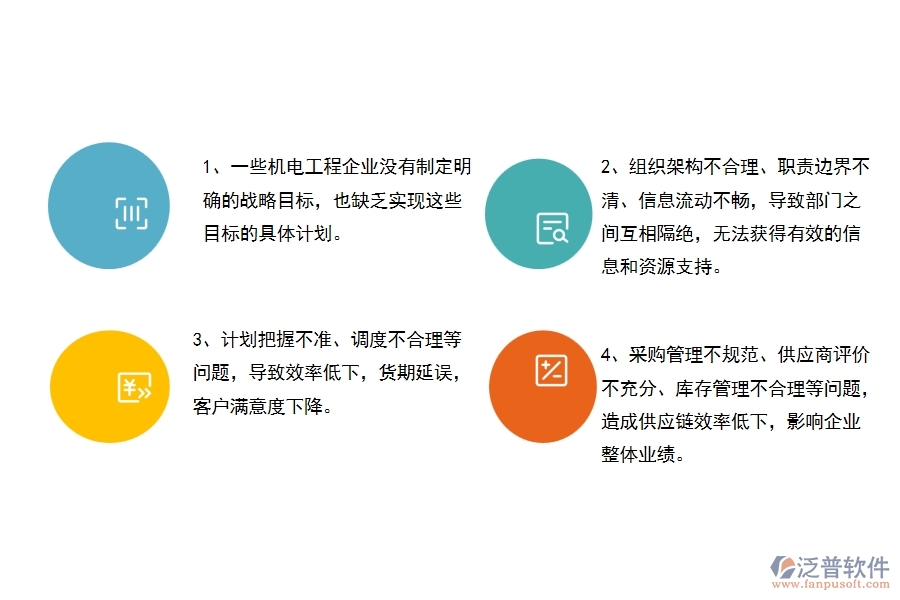 1、一些机电工程企业没有制定明确的战略目标，也缺乏实现这些目标的具体计划。

2、组织架构不合理、职责边界不清、信息流动不畅，导致部门之间互相隔绝，无法获得有效的信息和资源支持。

3、计划把握不准、调度不合理等问题，导致效率低下，货期延误，客户满意度下降。

4、采购管理不规范、供应商评价不充分、库存管理不合理等问题，造成供应链效率低下，影响企业整体业绩。

泛普软件
www.fanpusoft.com